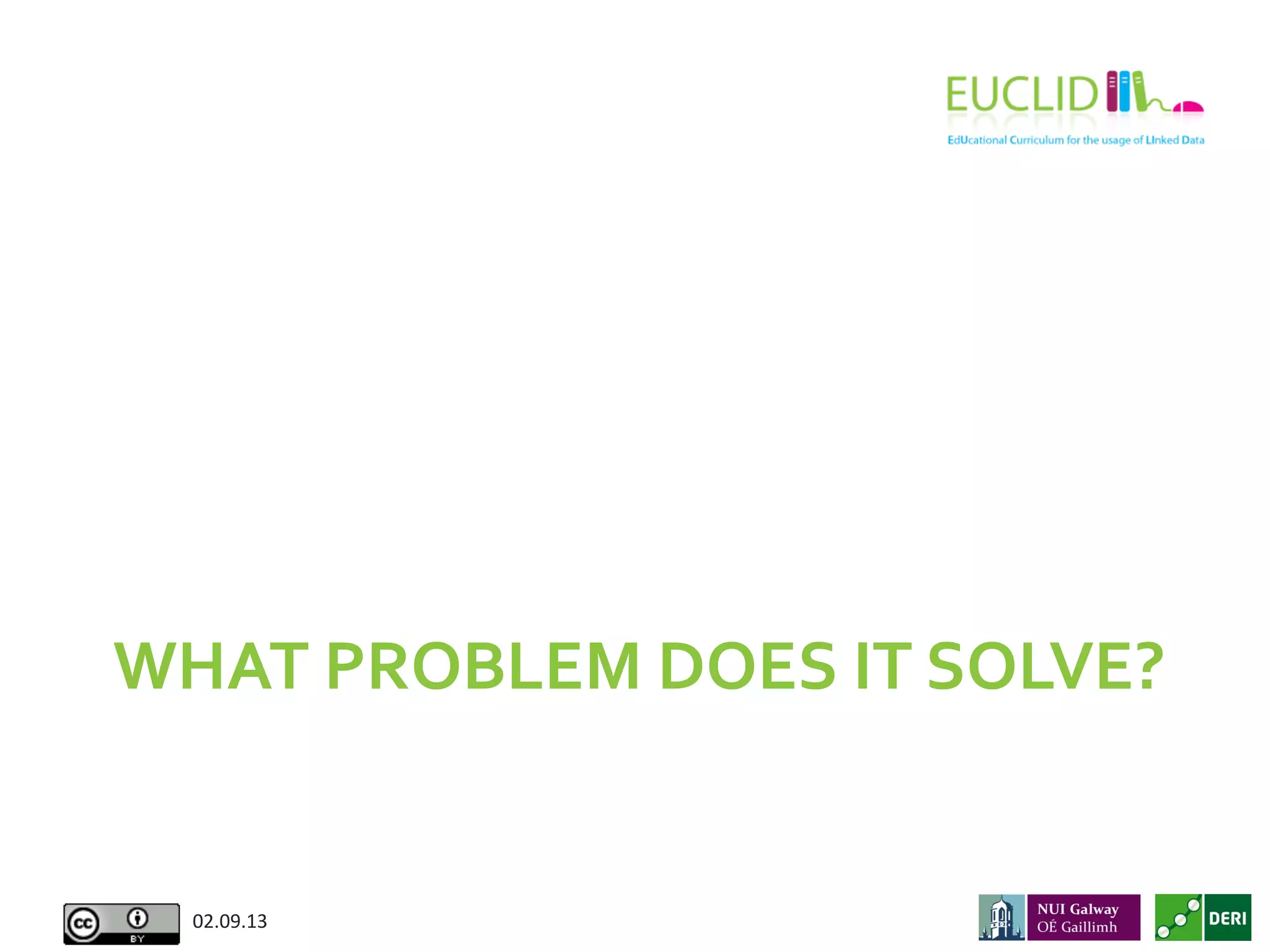 EUCLID

EdUcational Curriculum for the usage of LInked Data

WHAT PROBLEM DOES IT SOLVE?

cc BY

02.09.13

NUI Galway
OÉ Gaillimh

DERI